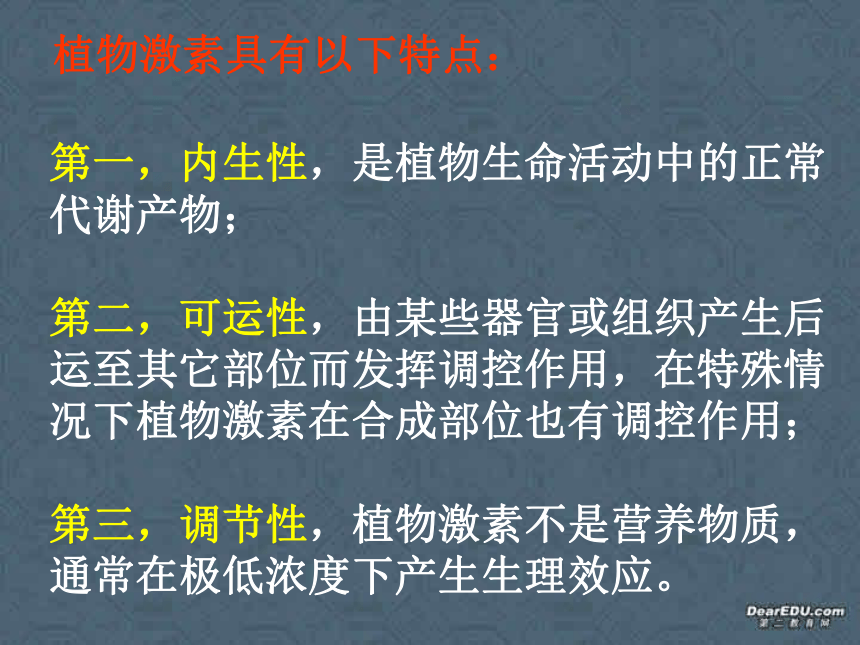 植物激素具有以下特点：

第一，内生性，是植物生命活动中的正常代谢产物；

第二，可运性，由某些器官或组织产生后运至其它部位而发挥调控作用，在特殊情况下植物激素在合成部位也有调控作用；

第三，调节性，植物激素不是营养物质，通常在极低浓度下产生生理效应。

DearEDU.com
第二教育网